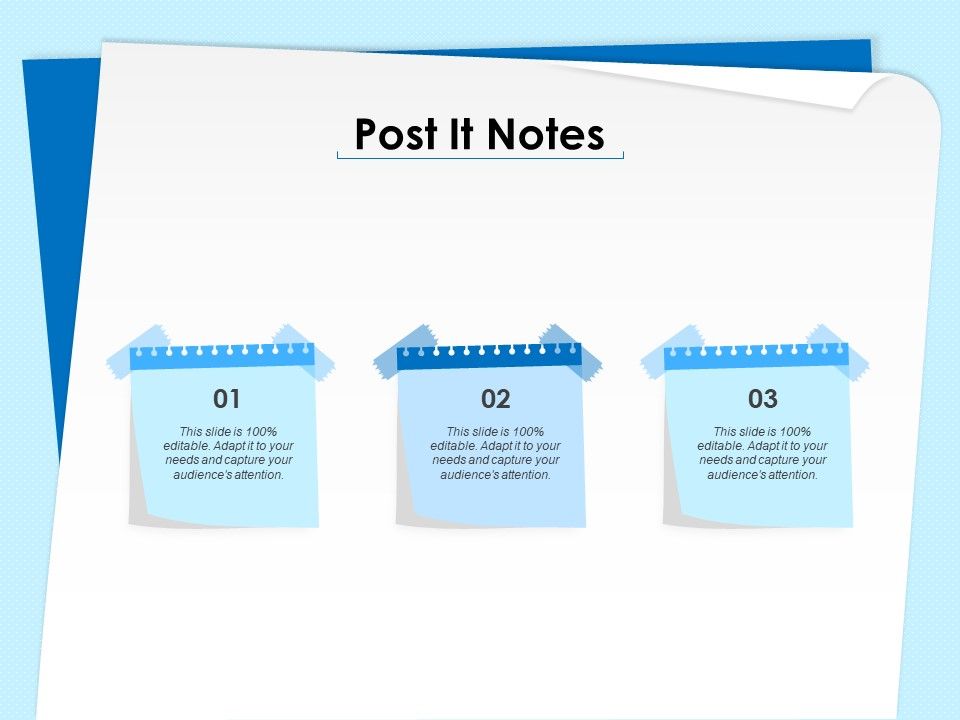 Post It Notes

01

This slide is 100% editable. Adapt it to your needs and capture your audience's attention.

02

This slide is 100% editable. Adapt it to your needs and capture your audience's attention.

03

This slide is 100% editable. Adapt it to your needs and capture your audience's attention.